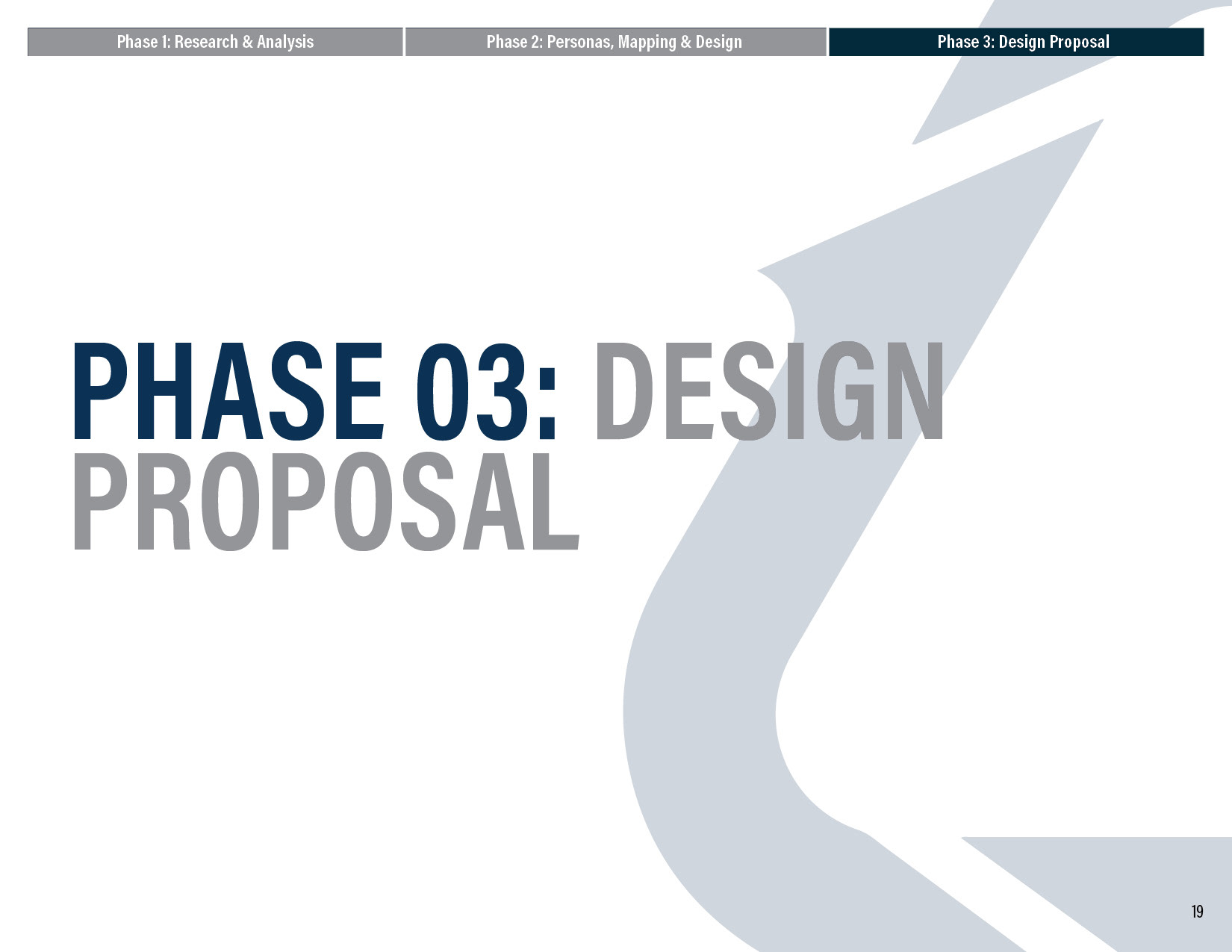 Phase 1: Research & Analysis
Phase 2: Personas, Mapping & Design
Phase 3: Design Proposal

PHASE 03: DESIGN PROPOSAL

19